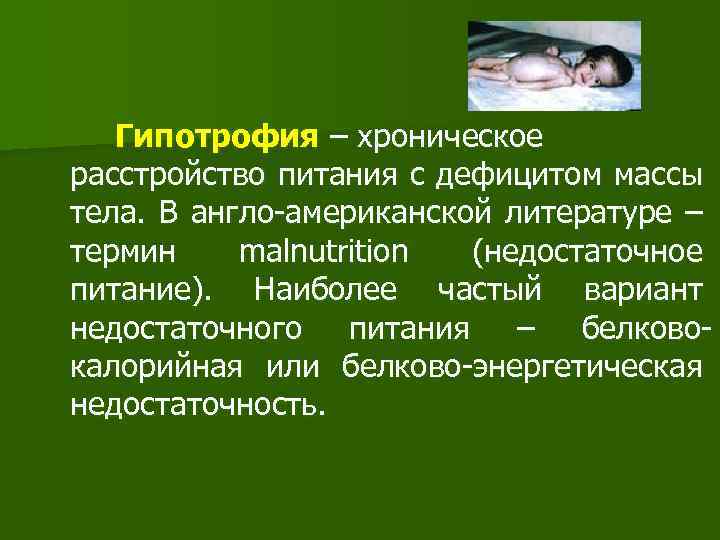 Гипотрофия – хроническое расстройство питания с дефицитом массы тела. В англо-американской литературе – термин malnutrition (недостаточное питание). Наиболее частый вариант недостаточного питания – белково-калорийная или белково-энергетическая недостаточность.